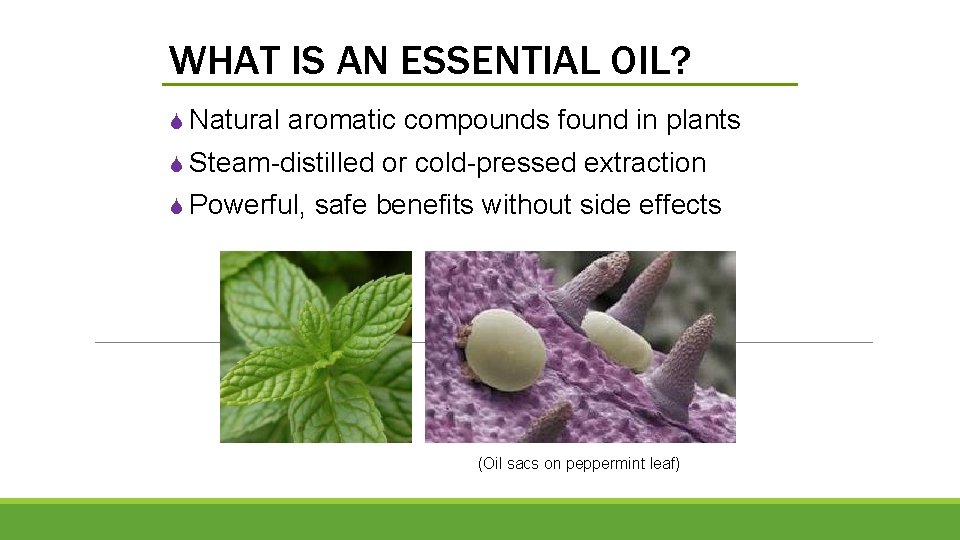 WHAT IS AN ESSENTIAL OIL?

Natural aromatic compounds found in plants

Steam-distilled or cold-pressed extraction

Powerful, safe benefits without side effects

(Oil sacs on peppermint leaf)